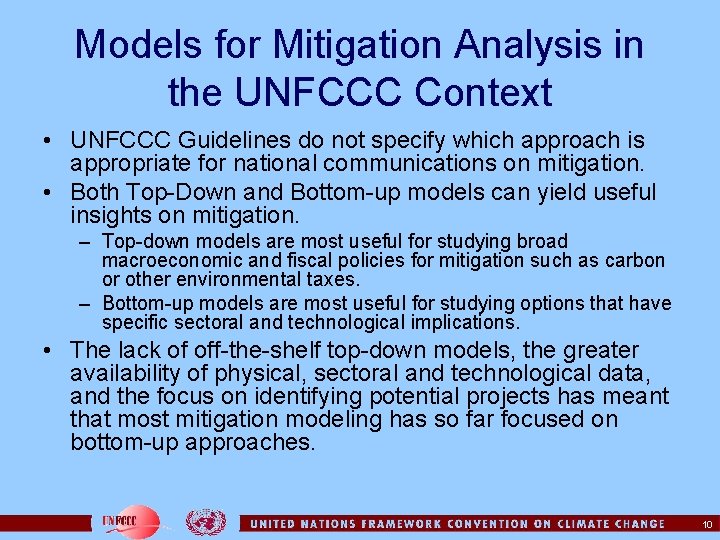 Models for Mitigation Analysis in the UNFCCC Context

• UNFCCC Guidelines do not specify which approach is appropriate for national communications on mitigation.

• Both Top-Down and Bottom-up models can yield useful insights on mitigation.

– Top-down models are most useful for studying broad macroeconomic and fiscal policies for mitigation such as carbon or other environmental taxes.

– Bottom-up models are most useful for studying options that have specific sectoral and technological implications.

• The lack of off-the-shelf top-down models, the greater availability of physical, sectoral and technological data, and the focus on identifying potential projects has meant that most mitigation modeling has so far focused on bottom-up approaches.

UNFCCC

UNITED NATIONS FRAMEWORK CONVENTION ON CLIMATE CHANGE

10